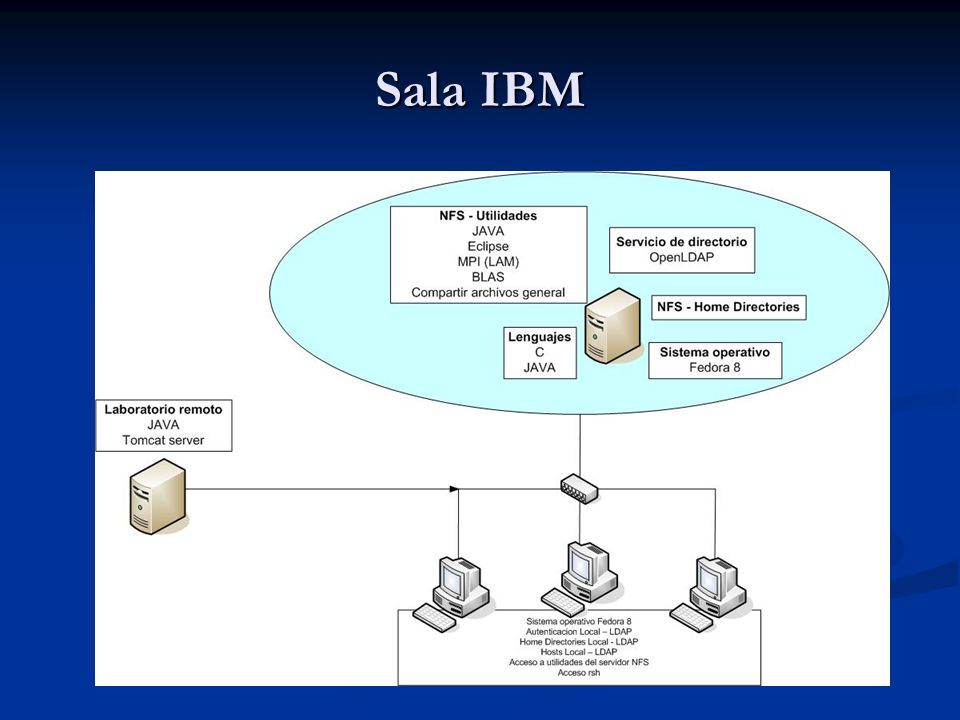 Sala IBM

NFS - Utilidades
JAVA
Eclipse
MPI (LAM)
BLAS
Compartir archivos general

Servicio de directorio
OpenLDAP

NFS - Home Directories

Lenguajes
C
JAVA

Sistema operativo
Fedora 8

Laboratorio remoto
JAVA
Tomcat server

Sistema operativo Fedora 8
Autenticacion Local – LDAP
Home Directories Local - LDAP
Hosts Local – LDAP
Acceso a utilidades del servidor NFS
Acceso rsh